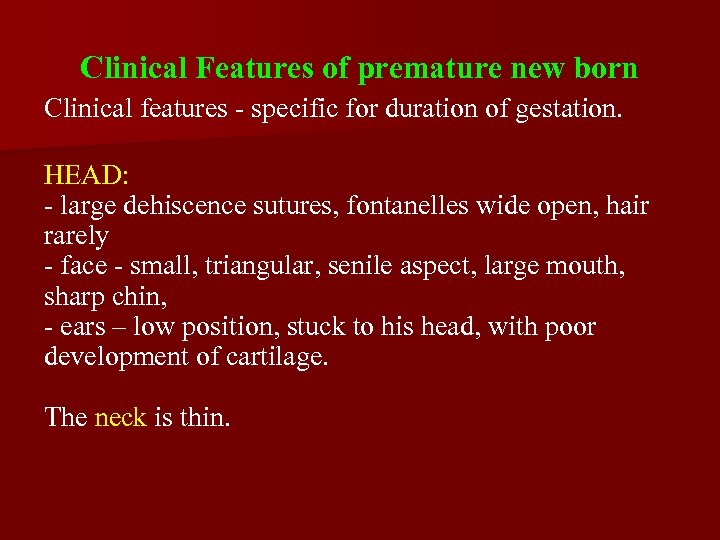 Clinical Features of premature new born

Clinical features - specific for duration of gestation.

HEAD:
- large dehiscence sutures, fontanelles wide open, hair rarely
- face - small, triangular, senile aspect, large mouth, sharp chin,
- ears – low position, stuck to his head, with poor development of cartilage.

The neck is thin.